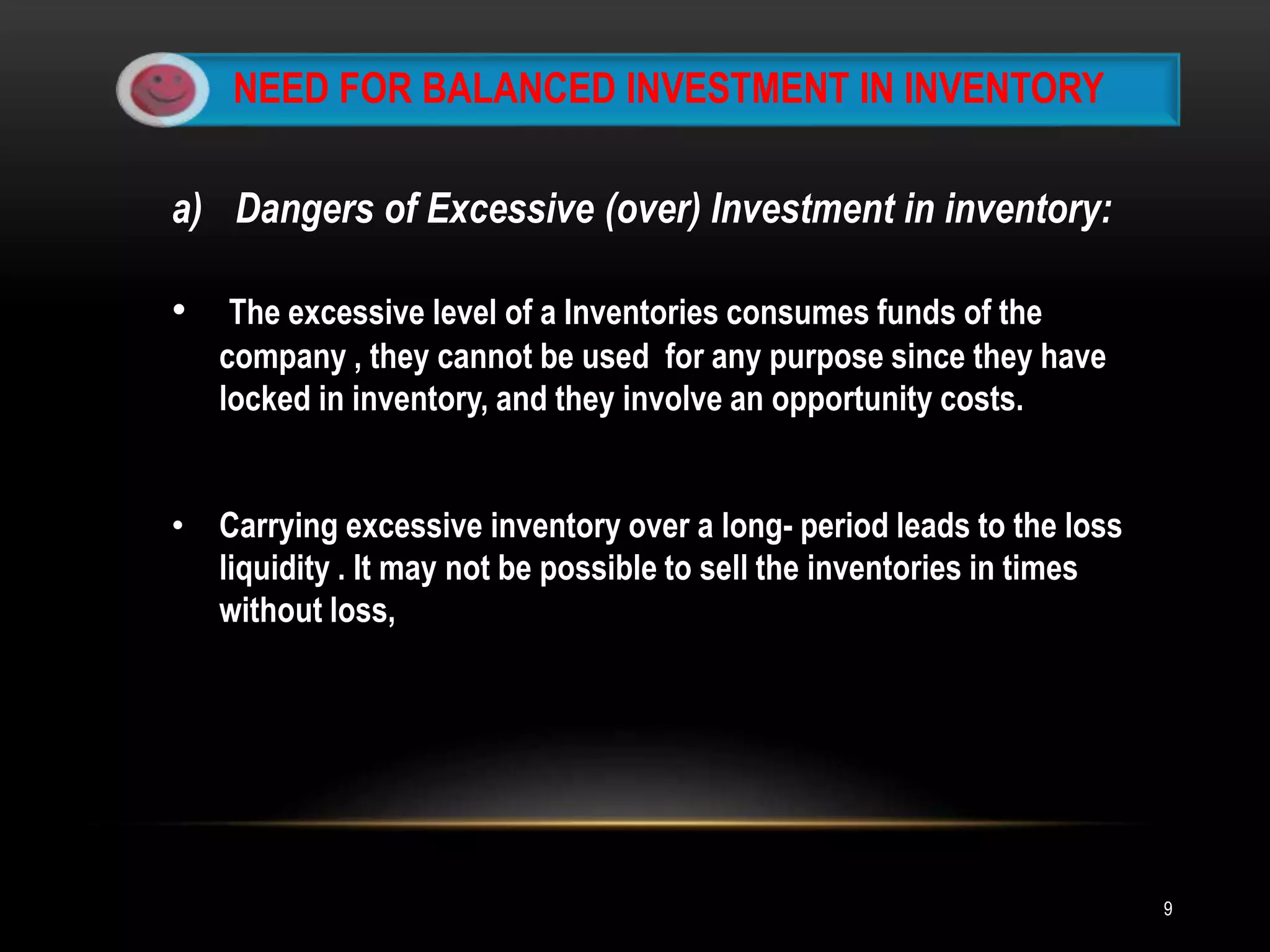 NEED FOR BALANCED INVESTMENT IN INVENTORY

a) Dangers of Excessive (over) Investment in inventory:

• The excessive level of a Inventories consumes funds of the company , they cannot be used for any purpose since they have locked in inventory, and they involve an opportunity costs.

• Carrying excessive inventory over a long- period leads to the loss liquidity . It may not be possible to sell the inventories in times without loss,

9